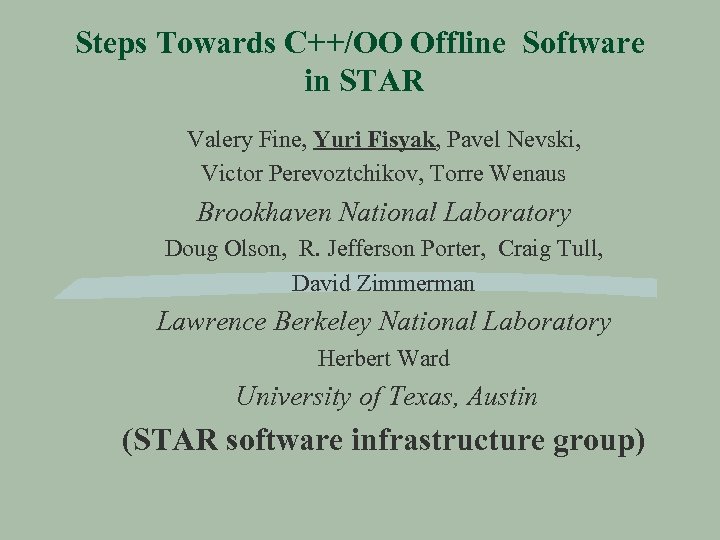 Steps Towards C++/OO Offline Software in STAR

Valery Fine, Yuri Fisyak, Pavel Nevski, Victor Perevoztchikov, Torre Wenaus

Brookhaven National Laboratory

Doug Olson, R. Jefferson Porter, Craig Tull, David Zimmerman

Lawrence Berkeley National Laboratory

Herbert Ward

University of Texas, Austin

(STAR software infrastructure group)